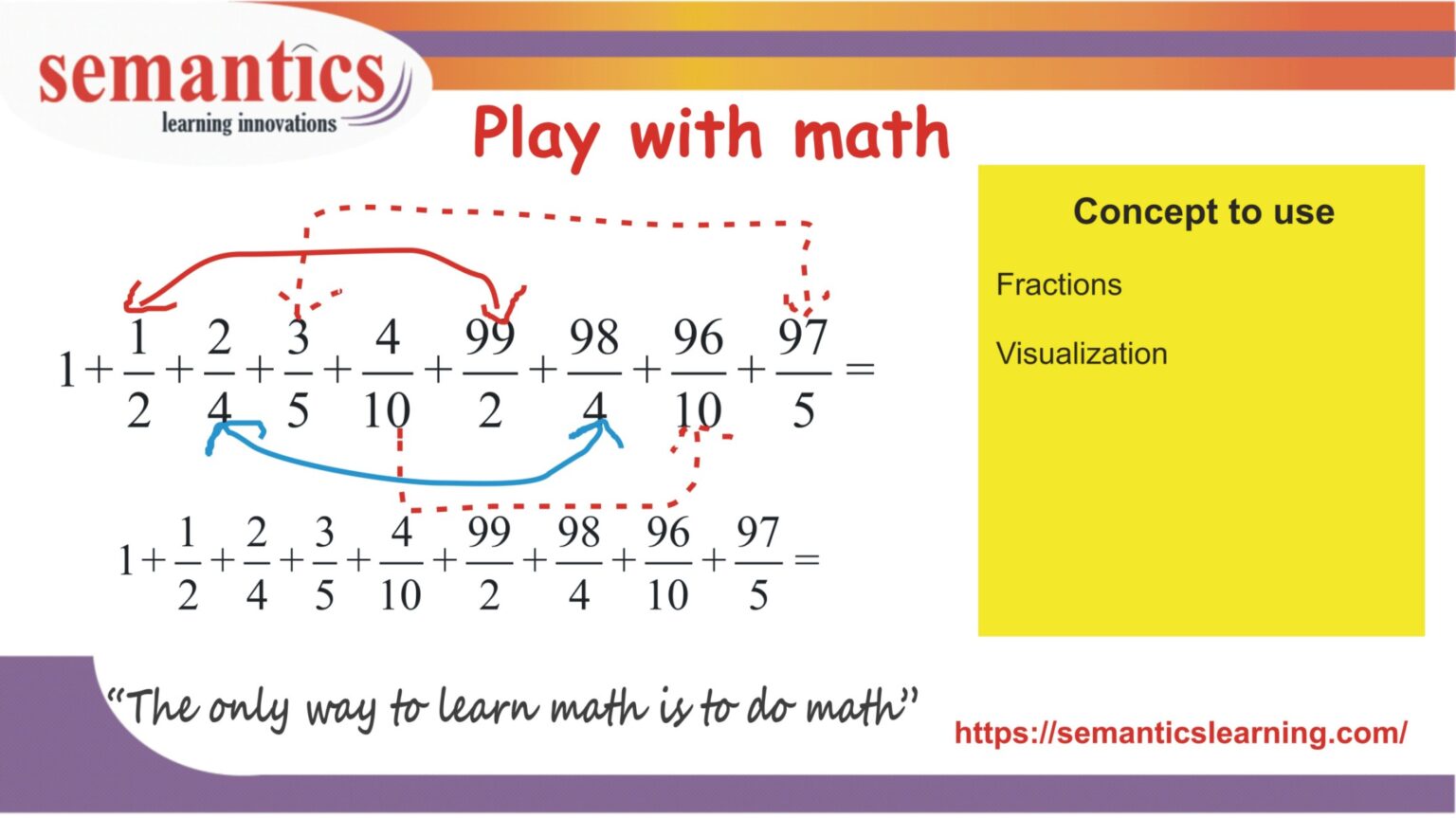 semantics
learning innovations

Play with math

$1+\frac{1}{2}+\frac{2}{4}+\frac{3}{5}+\frac{4}{10}+\frac{99}{2}+\frac{98}{4}+\frac{96}{10}+\frac{97}{5}=$

$1+\frac{1}{2}+\frac{2}{4}+\frac{3}{5}+\frac{4}{10}+\frac{99}{2}+\frac{98}{4}+\frac{96}{10}+\frac{97}{5}=$

Concept to use

Fractions

Visualization

"The only way to learn math is to do math"

https://semanticslearning.com/